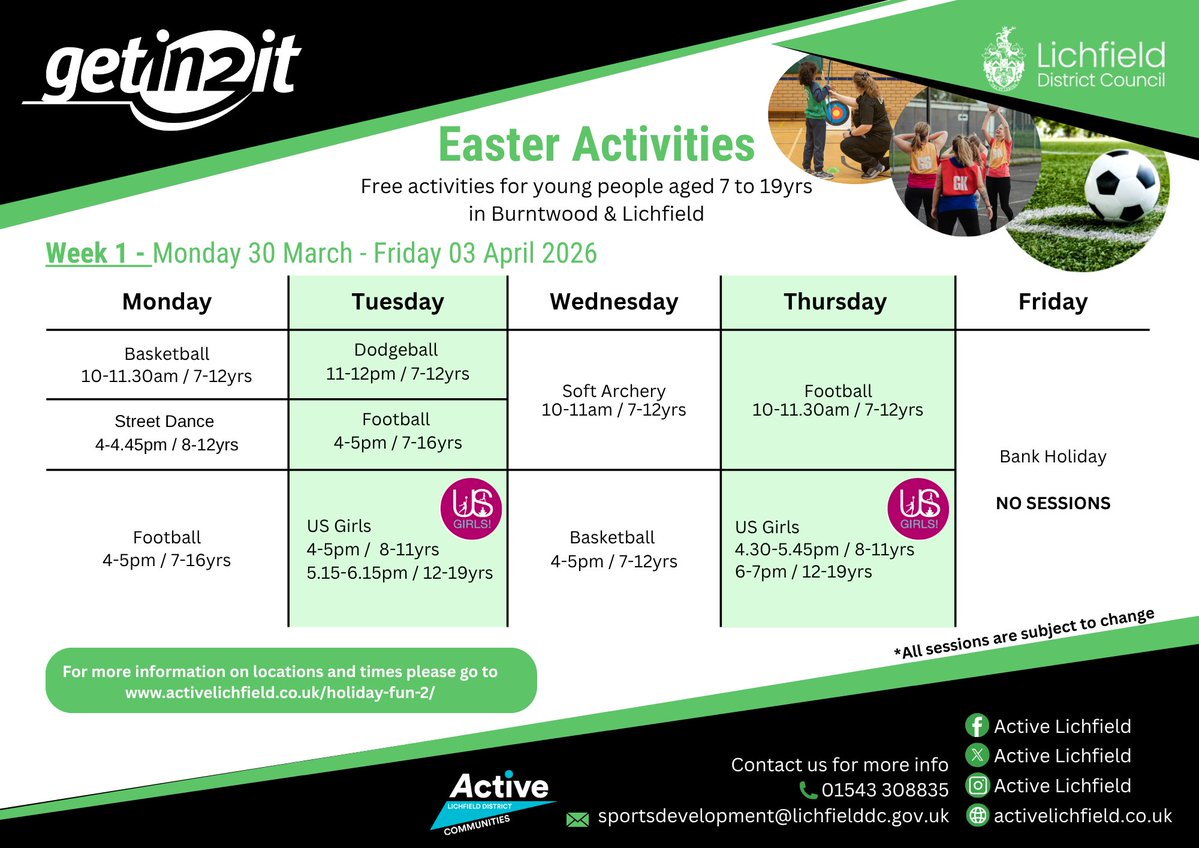 getin2it

Lichfield District Council

Easter Activities

Free activities for young people aged 7 to 19yrs in Burntwood & Lichfield

Week 1 - Monday 30 March - Friday 03 April 2026

| Monday | Tuesday | Wednesday | Thursday | Friday |
|---|---|---|---|---|
| Basketball 10-11.30am / 7-12yrs | Dodgeball 11-12pm / 7-12yrs | Soft Archery 10-11am / 7-12yrs | Football 10-11.30am / 7-12yrs | Bank Holiday NO SESSIONS |
| Street Dance 4-4.45pm / 8-12yrs | Football 4-5pm / 7-16yrs | | | |
| Football 4-5pm / 7-16yrs | US GIRLS! US Girls 4-5pm / 8-11yrs 5.15-6.15pm / 12-19yrs | Basketball 4-5pm / 7-12yrs | US GIRLS! US Girls 4.30-5.45pm / 8-11yrs 6-7pm / 12-19yrs | |

*All sessions are subject to change

For more information on locations and times please go to www.activelichfield.co.uk/holiday-fun-2/

Active LICHFIELD DISTRICT COMMUNITIES

Contact us for more info
01543 308835
sportsdevelopment@lichfielddc.gov.uk

Active Lichfield
Active Lichfield
Active Lichfield
activelichfield.co.uk